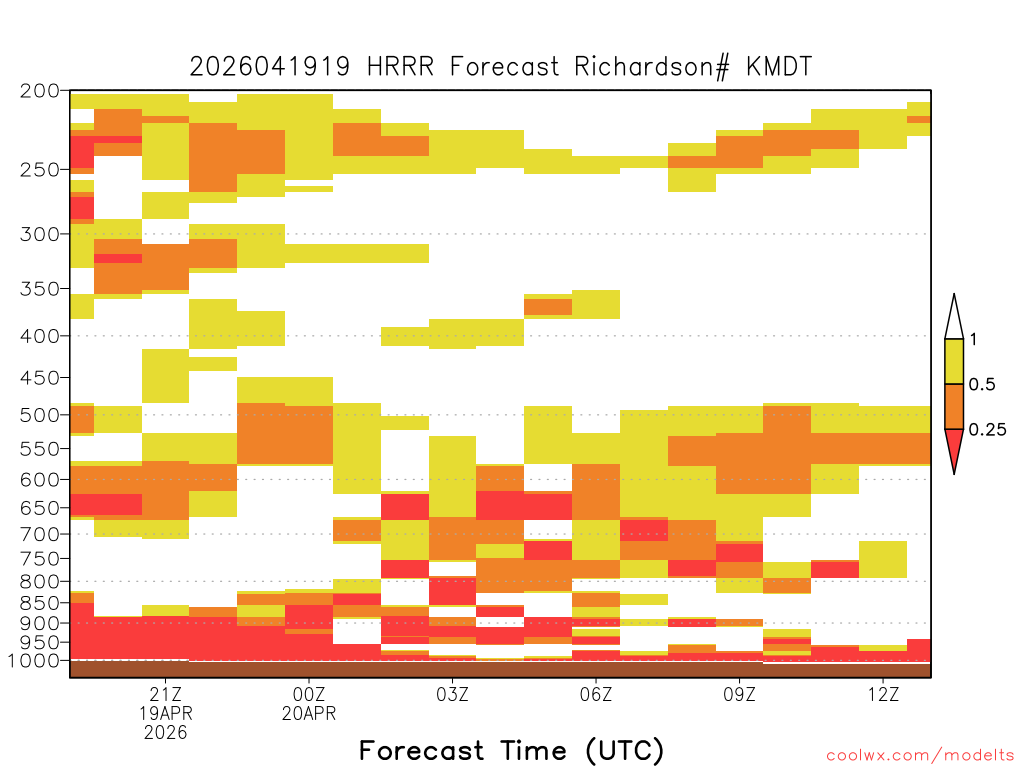 2026041919 HRRR Forecast Richardson# KMDT

200
250
300
350
400
450
500
550
600
650
700
750
800
850
900
950
1000

1
0.5
0.25

21Z
19APR
2026
00Z
20APR
03Z
06Z
09Z
12Z

Forecast Time (UTC)

coolwx.com/modelts